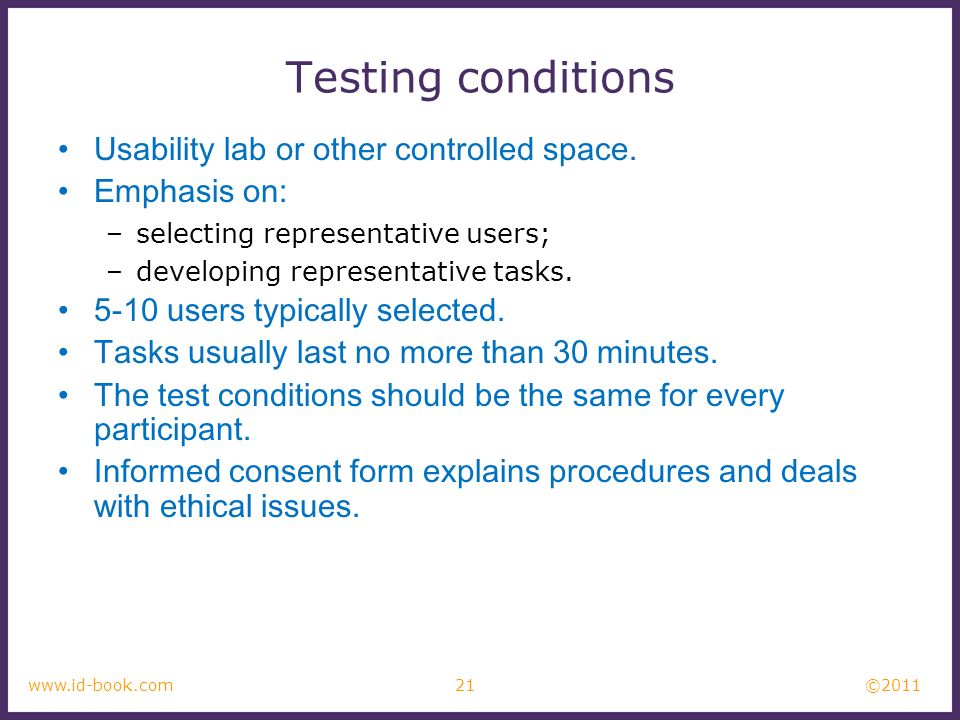 Testing conditions

• Usability lab or other controlled space.
• Emphasis on:
  – selecting representative users;
  – developing representative tasks.
• 5-10 users typically selected.
• Tasks usually last no more than 30 minutes.
• The test conditions should be the same for every participant.
• Informed consent form explains procedures and deals with ethical issues.

www.id-book.com 21 ©2011